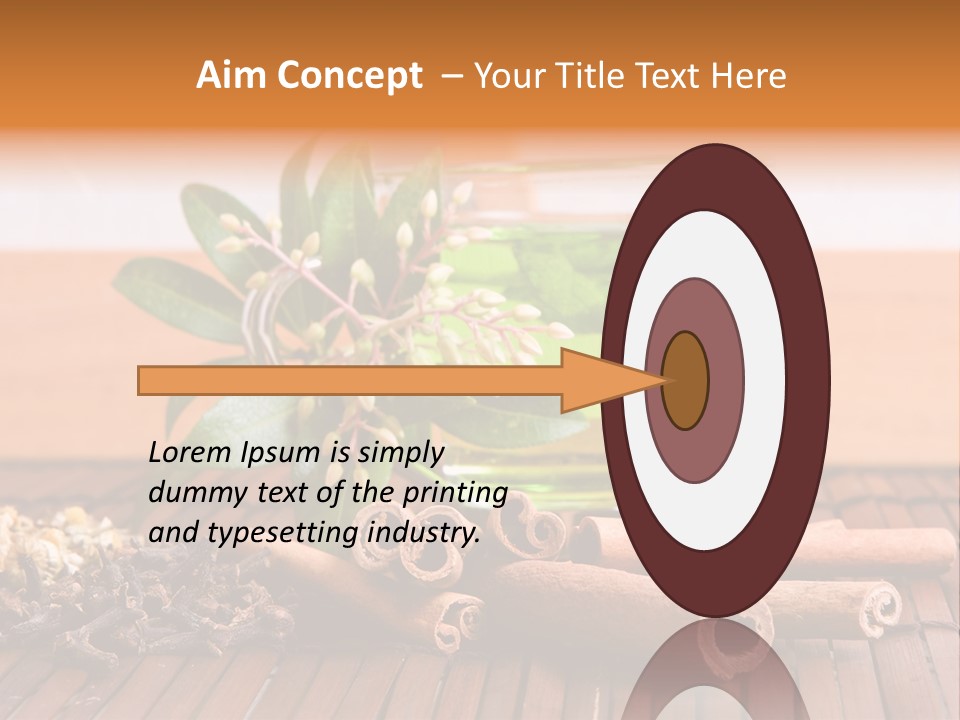 Aim Concept – Your Title Text Here

Lorem Ipsum is simply dummy text of the printing and typesetting industry.